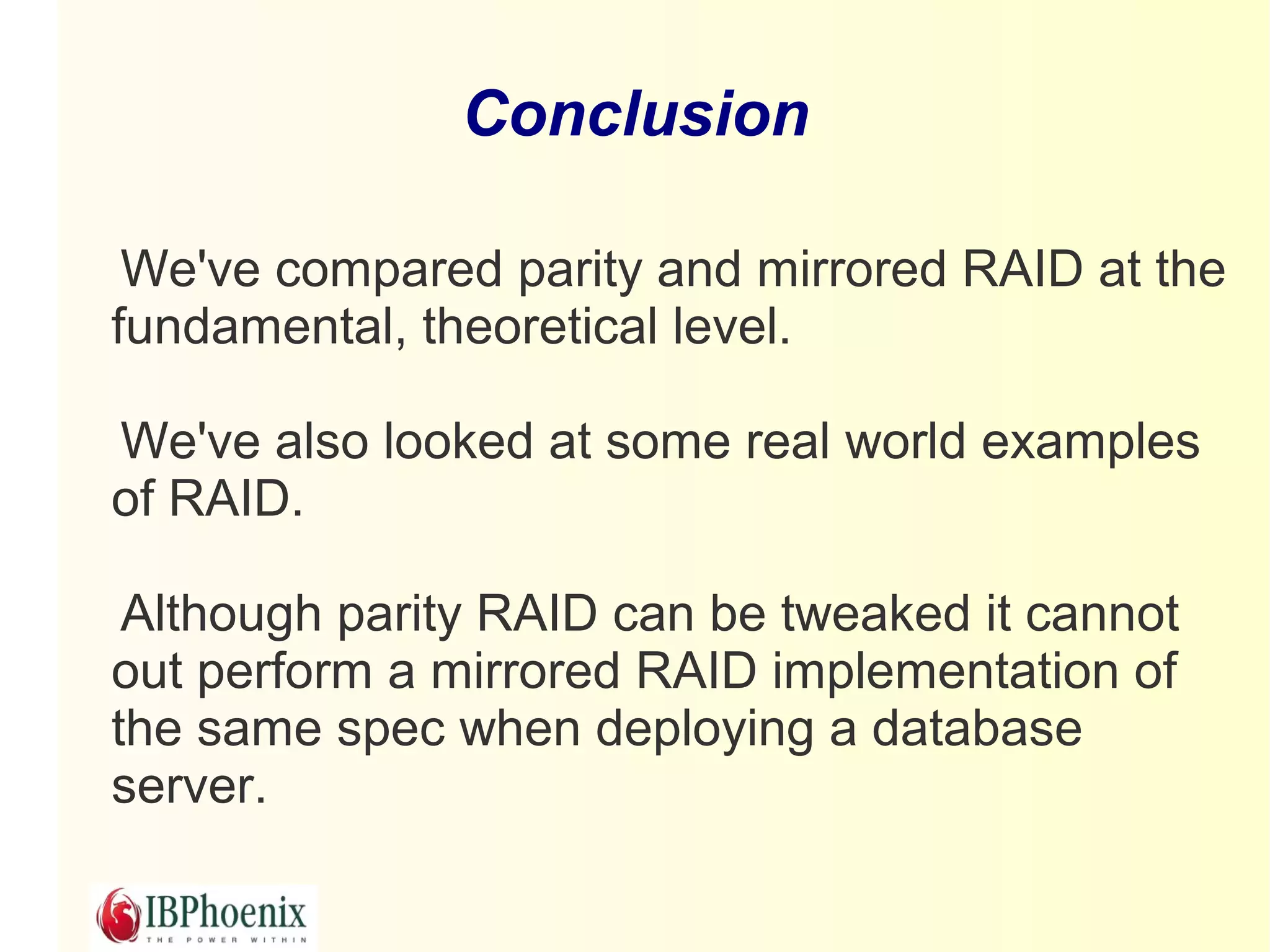 Conclusion

We've compared parity and mirrored RAID at the fundamental, theoretical level.

We've also looked at some real world examples of RAID.

Although parity RAID can be tweaked it cannot out perform a mirrored RAID implementation of the same spec when deploying a database server.

IBPhoenix
THE POWER WITHIN